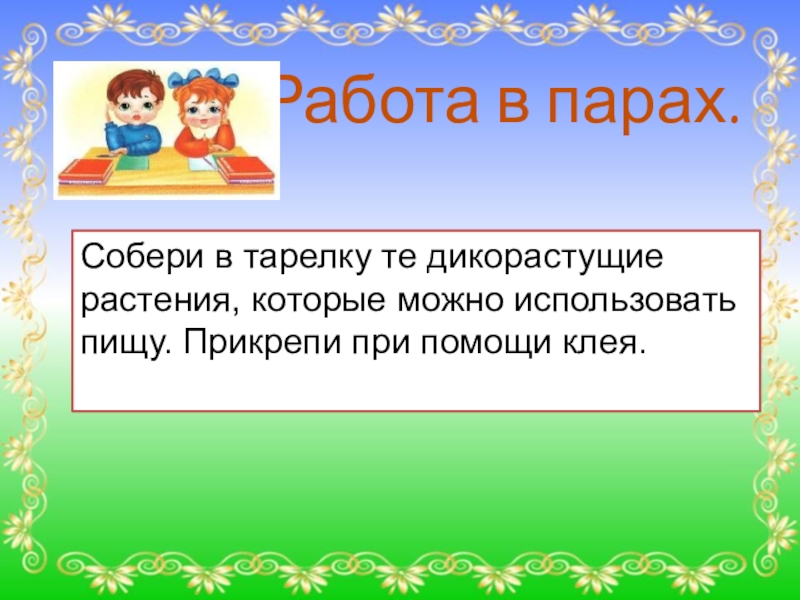 Работа в парах.

Собери в тарелку те дикорастущие растения, которые можно использовать пищу. Прикрепи при помощи клея.